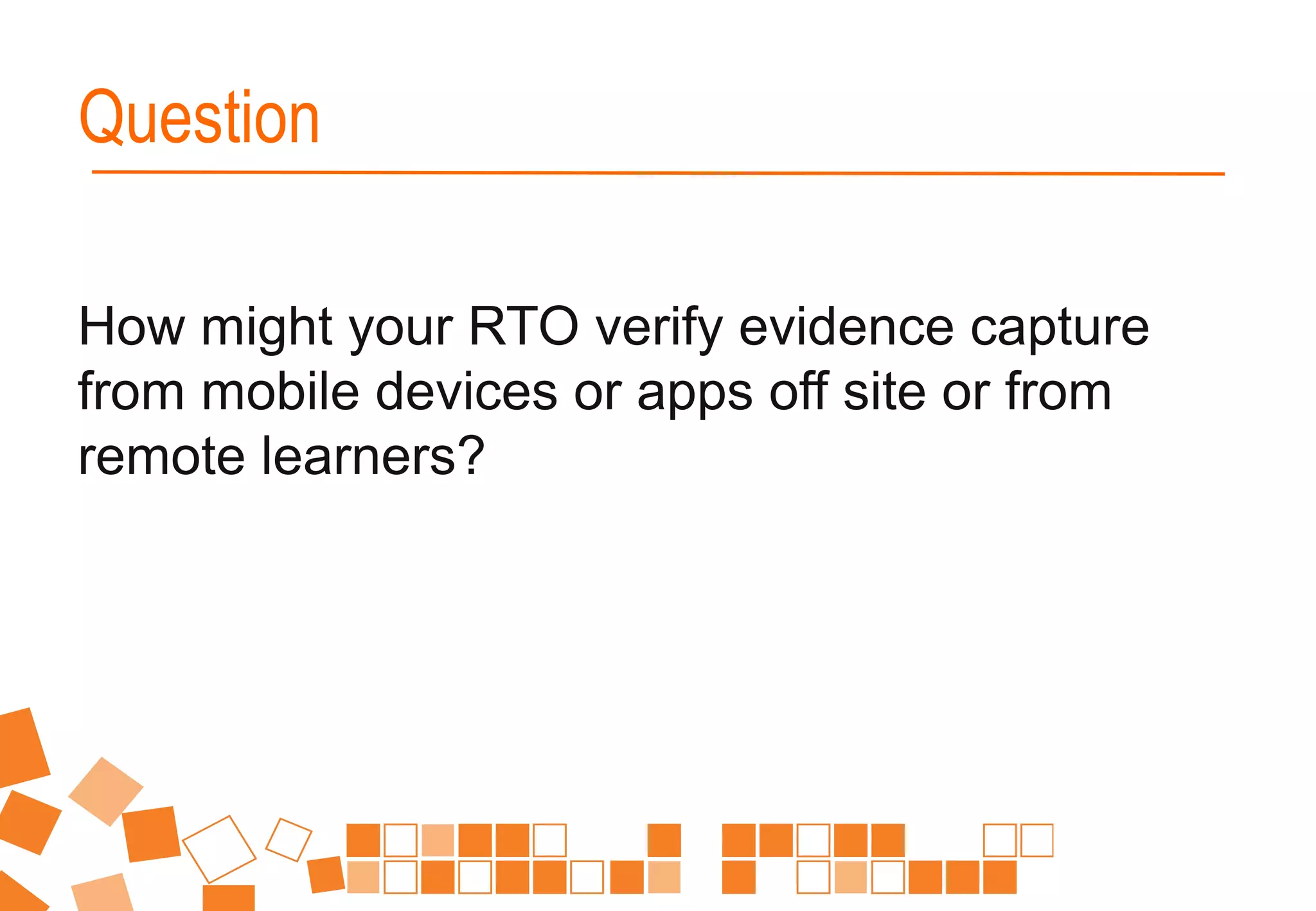 Question

How might your RTO verify evidence capture from mobile devices or apps off site or from remote learners?